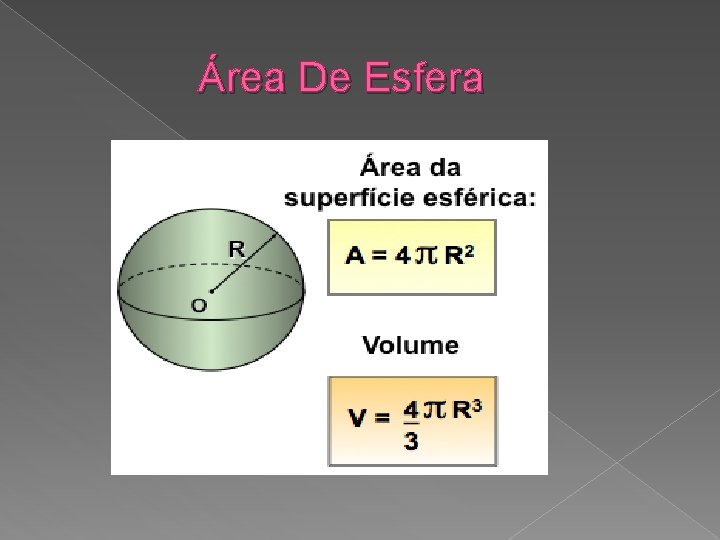 Área De Esfera

R

O

Área da superfície esférica:

$A = 4\pi R^2$

Volume

$V = \frac{4}{3}\pi R^3$